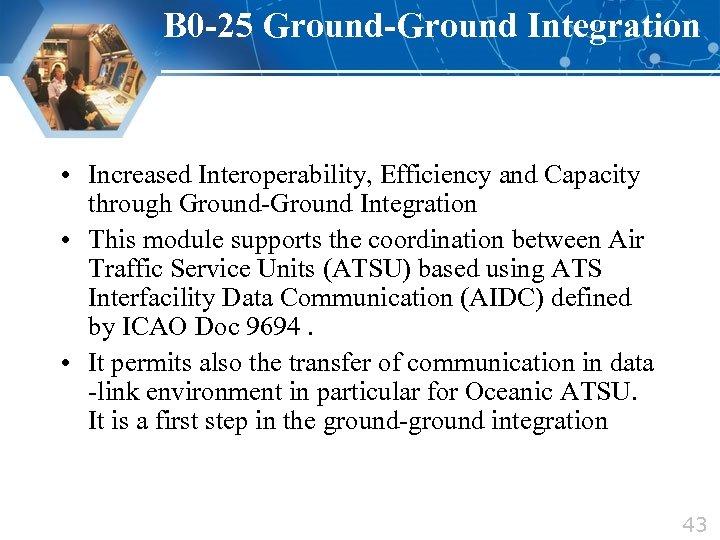 B0-25 Ground-Ground Integration

• Increased Interoperability, Efficiency and Capacity through Ground-Ground Integration

• This module supports the coordination between Air Traffic Service Units (ATSU) based using ATS Interfacility Data Communication (AIDC) defined by ICAO Doc 9694 .

• It permits also the transfer of communication in data -link environment in particular for Oceanic ATSU. It is a first step in the ground-ground integration

43